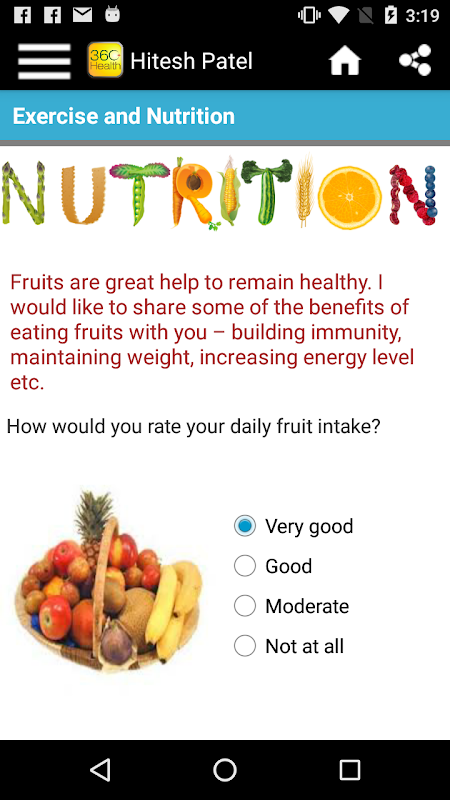 3:19

360 Health Hitesh Patel

Exercise and Nutrition

NUTRITION

Fruits are great help to remain healthy. I would like to share some of the benefits of eating fruits with you – building immunity, maintaining weight, increasing energy level etc.

How would you rate your daily fruit intake?

Very good
Good
Moderate
Not at all